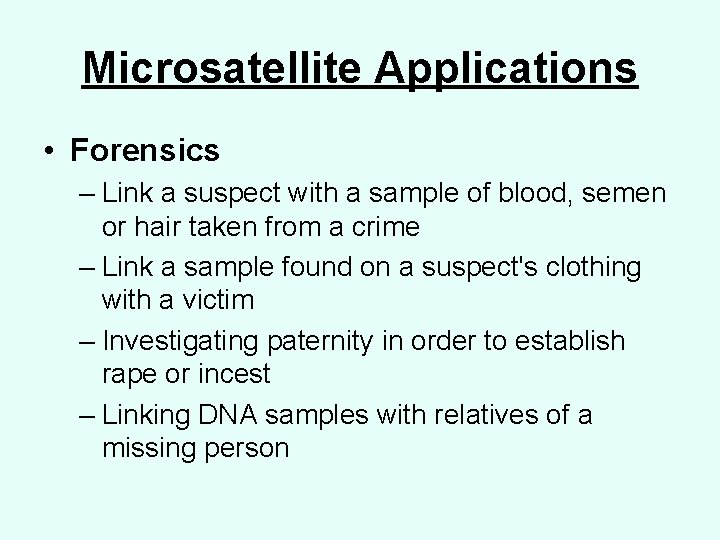 Microsatellite Applications

• Forensics
– Link a suspect with a sample of blood, semen or hair taken from a crime
– Link a sample found on a suspect's clothing with a victim
– Investigating paternity in order to establish rape or incest
– Linking DNA samples with relatives of a missing person